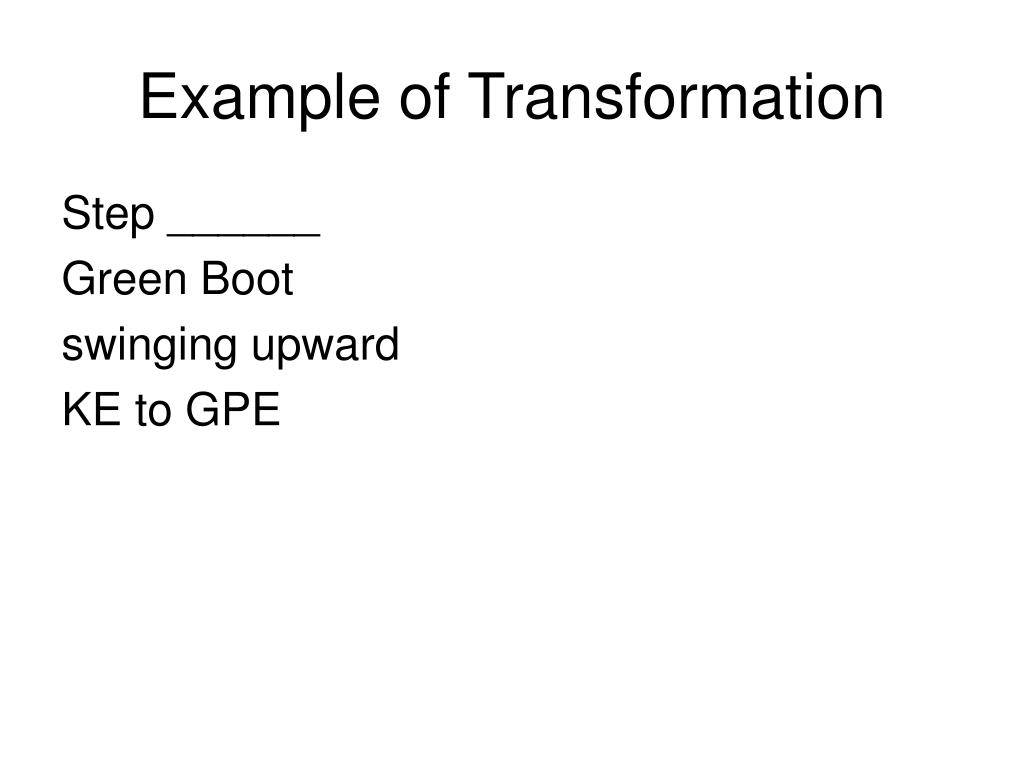 Example of Transformation

Step ______
Green Boot
swinging upward
KE to GPE